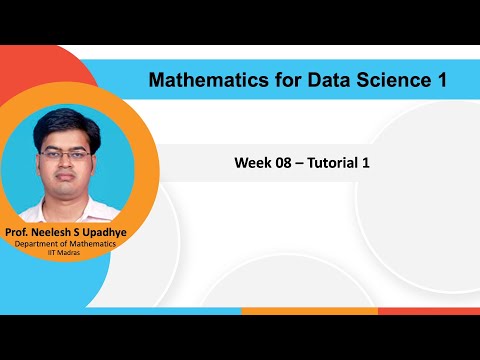 Mathematics for Data Science 1

Week 08 – Tutorial 1

Prof. Neelesh S Upadhye
Department of Mathematics
IIT Madras